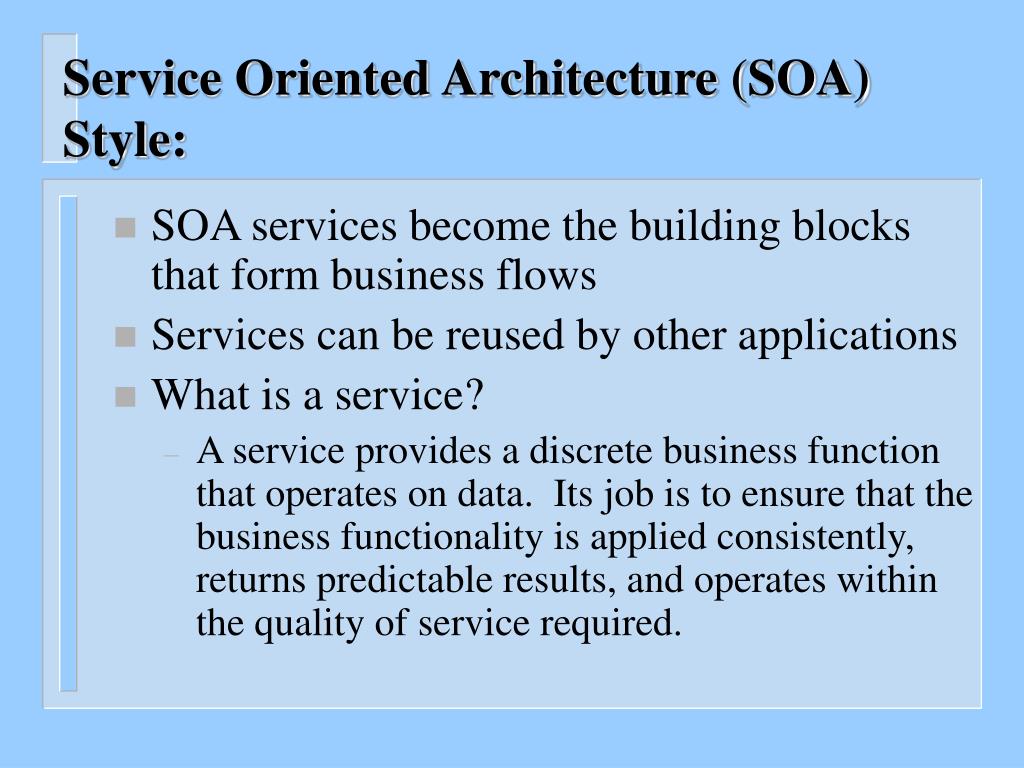 Service Oriented Architecture (SOA) Style:

- SOA services become the building blocks that form business flows
- Services can be reused by other applications
- What is a service?
  – A service provides a discrete business function that operates on data. Its job is to ensure that the business functionality is applied consistently, returns predictable results, and operates within the quality of service required.